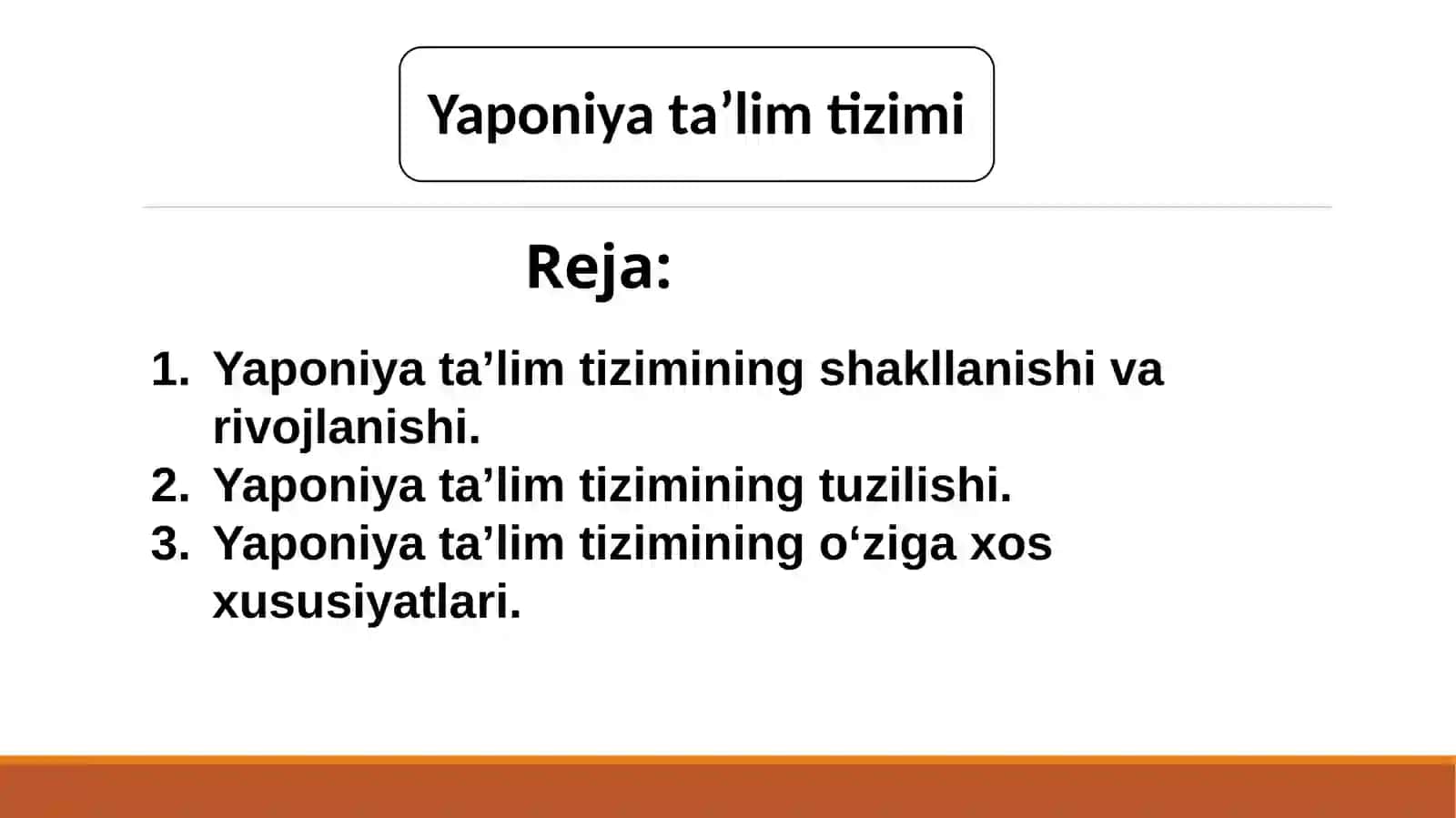 Yaponiya ta’lim tizimi

Reja:

1. Yaponiya ta’lim tizimining shakllanishi va rivojlanishi.
2. Yaponiya ta’lim tizimining tuzilishi.
3. Yaponiya ta’lim tizimining o‘ziga xos xususiyatlari.